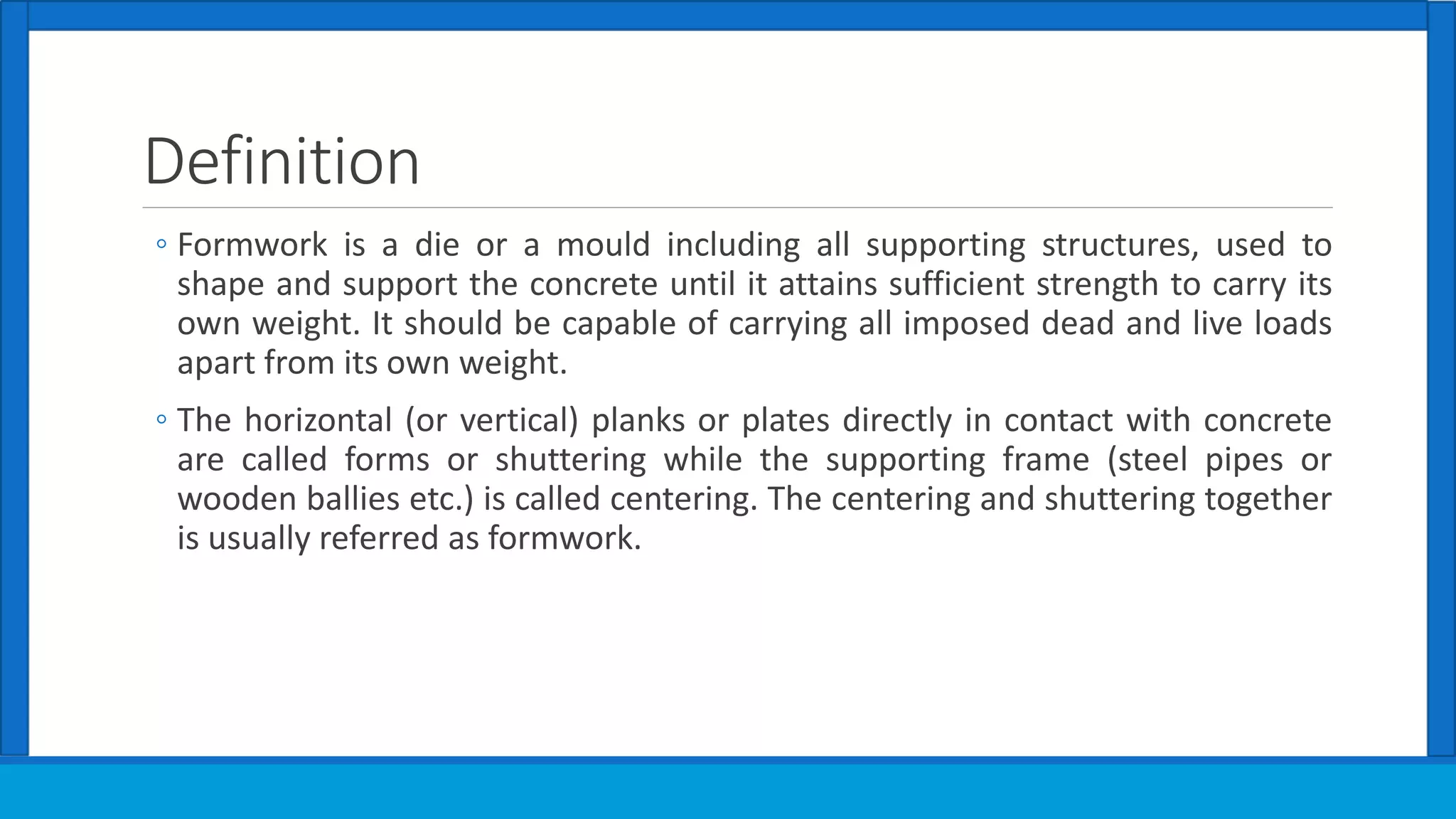 Definition

◦ Formwork is a die or a mould including all supporting structures, used to shape and support the concrete until it attains sufficient strength to carry its own weight. It should be capable of carrying all imposed dead and live loads apart from its own weight.

◦ The horizontal (or vertical) planks or plates directly in contact with concrete are called forms or shuttering while the supporting frame (steel pipes or wooden ballies etc.) is called centering. The centering and shuttering together is usually referred as formwork.